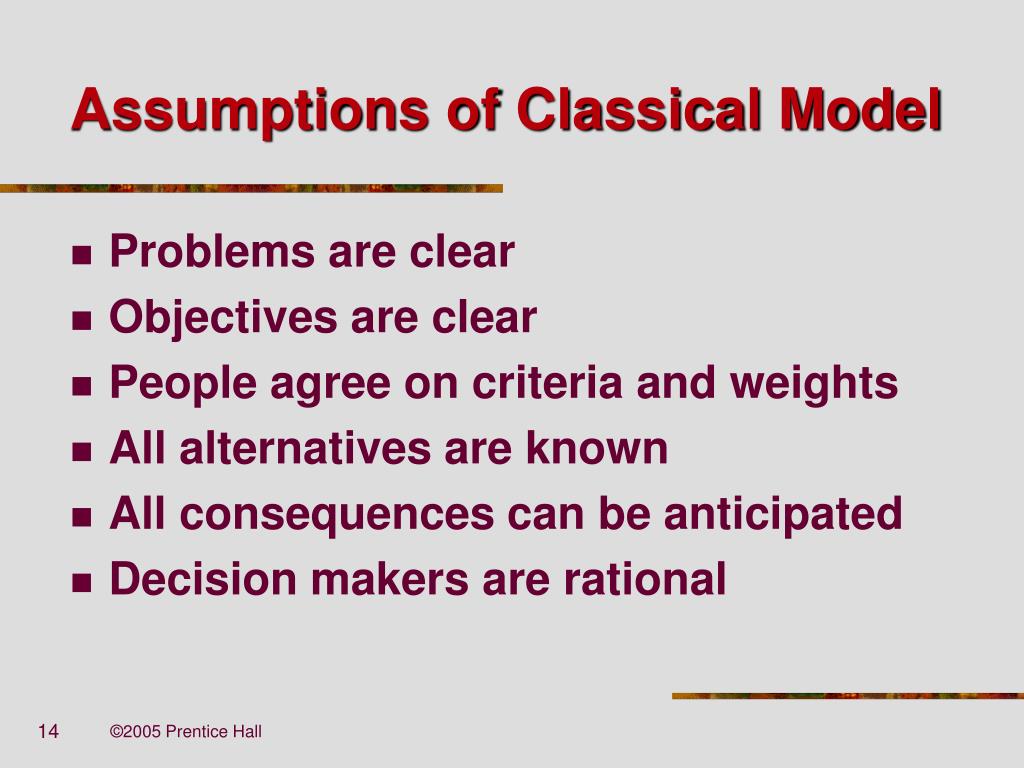 Assumptions of Classical Model

- Problems are clear
- Objectives are clear
- People agree on criteria and weights
- All alternatives are known
- All consequences can be anticipated
- Decision makers are rational

14 ©2005 Prentice Hall